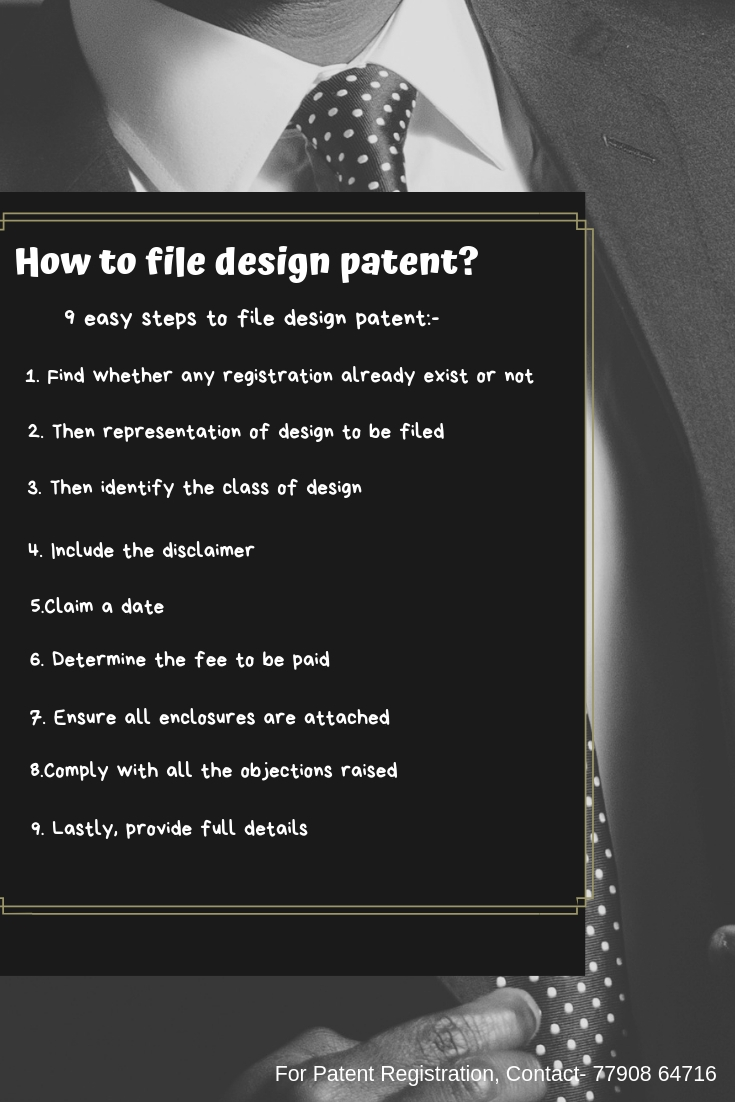 How to file design patent?

9 easy steps to file design patent:-

1. Find whether any registration already exist or not

2. Then representation of design to be filed

3. Then identify the class of design

4. Include the disclaimer

5.Claim a date

6. Determine the fee to be paid

7. Ensure all enclosures are attached

8.Comply with all the objections raised

9. Lastly, provide full details

For Patent Registration, Contact- 77908 64716